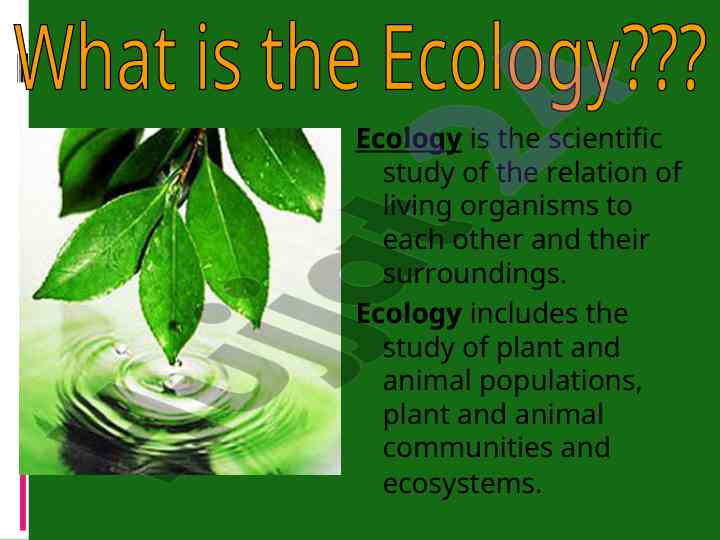 What is the Ecology???

Ecology is the scientific study of the relation of living organisms to each other and their surroundings.

Ecology includes the study of plant and animal populations, plant and animal communities and ecosystems.